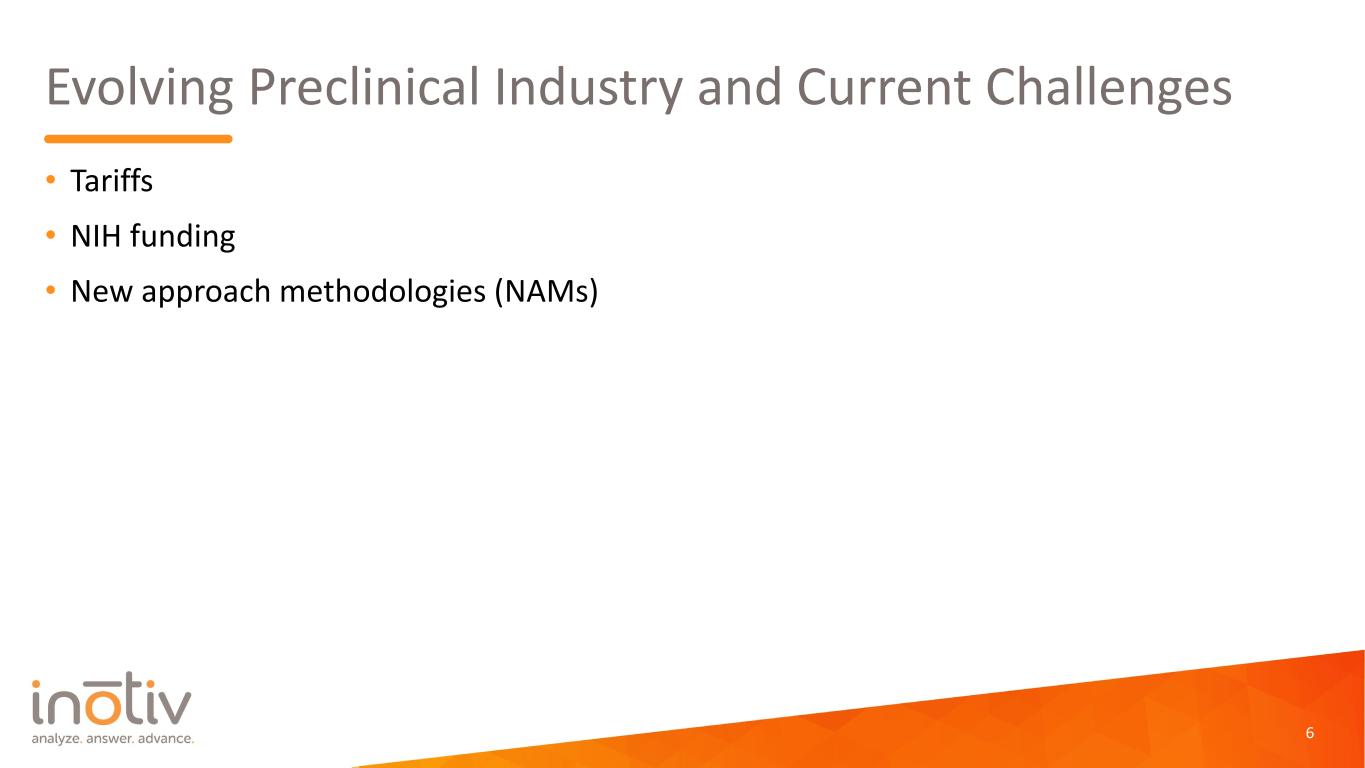 Evolving Preclinical Industry and Current Challenges

• Tariffs
• NIH funding
• New approach methodologies (NAMs)

inotiv
analyze. answer. advance.

6